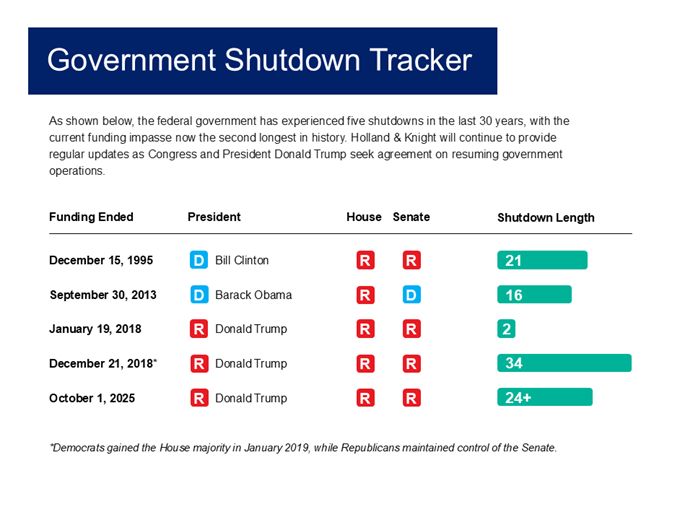 Government Shutdown Tracker

As shown below, the federal government has experienced five shutdowns in the last 30 years, with the current funding impasse now the second longest in history. Holland & Knight will continue to provide regular updates as Congress and President Donald Trump seek agreement on resuming government operations.

| Funding Ended | President | House | Senate | Shutdown Length |
|---|---|---|---|---|
| December 15, 1995 | D Bill Clinton | R | R | 21 |
| September 30, 2013 | D Barack Obama | R | D | 16 |
| January 19, 2018 | R Donald Trump | R | R | 2 |
| December 21, 2018* | R Donald Trump | R | R | 34 |
| October 1, 2025 | R Donald Trump | R | R | 24+ |

*Democrats gained the House majority in January 2019, while Republicans maintained control of the Senate.